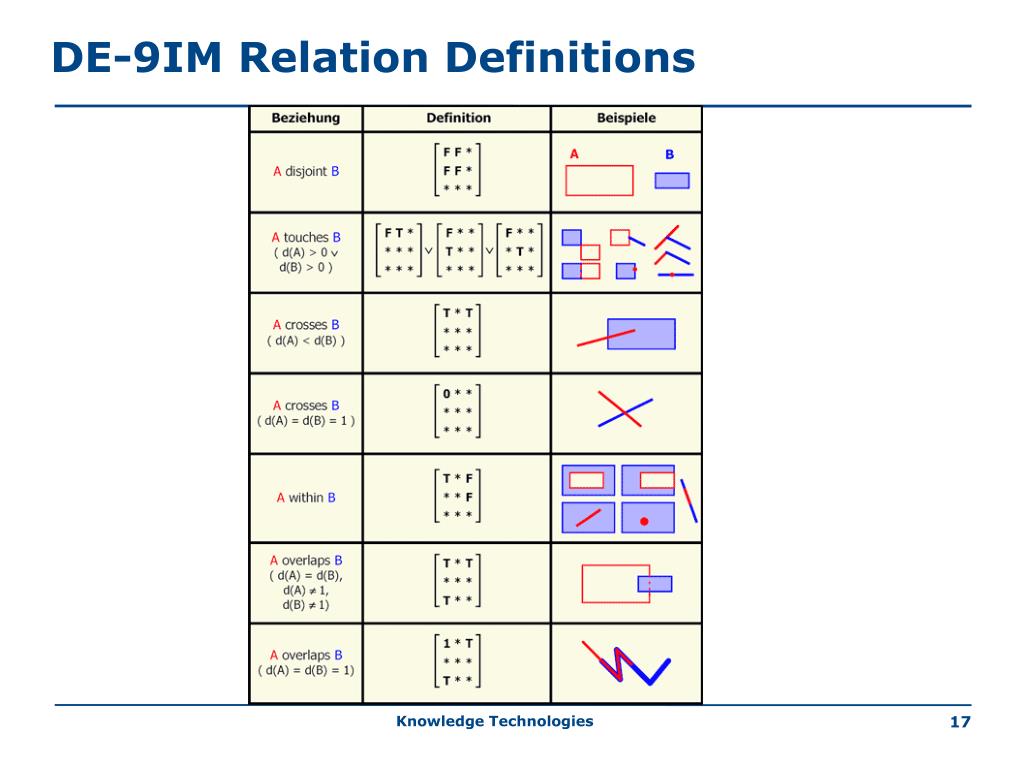 DE-9IM Relation Definitions

| Beziehung | Definition | Beispiele |
|---|---|---|
| A disjoint B | $\begin{bmatrix} F & F & * \\ F & F & * \\ * & * & * \end{bmatrix}$ | A B |
| A touches B ( d(A) > 0 ∨ d(B) > 0 ) | $\begin{bmatrix} F & T & * \\ * & * & * \\ * & * & * \end{bmatrix} \vee \begin{bmatrix} F & * & * \\ T & * & * \\ * & * & * \end{bmatrix} \vee \begin{bmatrix} F & * & * \\ * & T & * \\ * & * & * \end{bmatrix}$ | |
| A crosses B ( d(A) < d(B) ) | $\begin{bmatrix} T & * & T \\ * & * & * \\ * & * & * \end{bmatrix}$ | |
| A crosses B ( d(A) = d(B) = 1 ) | $\begin{bmatrix} 0 & * & * \\ * & * & * \\ * & * & * \end{bmatrix}$ | |
| A within B | $\begin{bmatrix} T & * & F \\ * & * & F \\ * & * & * \end{bmatrix}$ | |
| A overlaps B ( d(A) = d(B), d(A) ≠ 1, d(B) ≠ 1) | $\begin{bmatrix} T & * & T \\ * & * & * \\ T & * & * \end{bmatrix}$ | |
| A overlaps B ( d(A) = d(B) = 1) | $\begin{bmatrix} 1 & * & T \\ * & * & * \\ T & * & * \end{bmatrix}$ | |

Knowledge Technologies

17